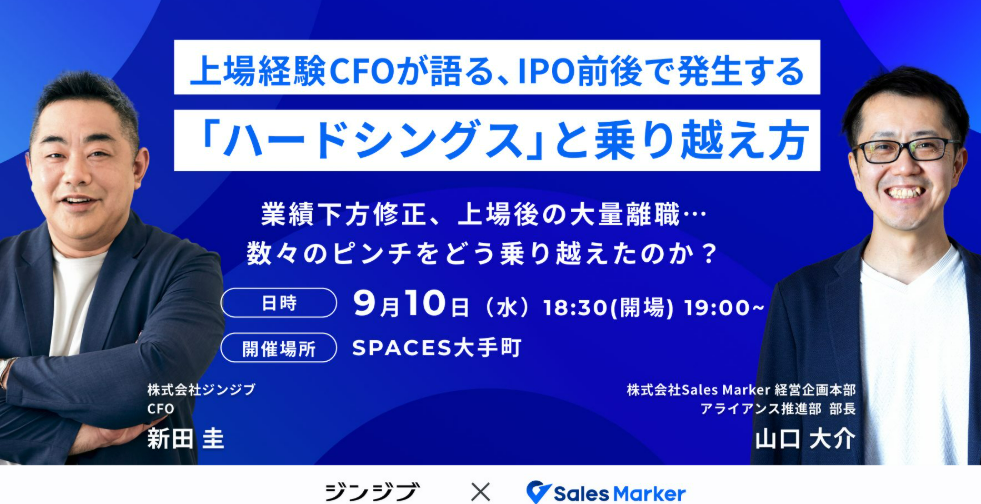 上場経験CFOが語る、IPO前後で発生する
「ハードシングス」と乗り越え方

業績下方修正、上場後の大量離職…
数々のピンチをどう乗り越えたのか？

日時 9月10日（水）18:30(開場) 19:00~
開催場所 SPACES大手町

株式会社ジンジブ
CFO
新田 圭

株式会社Sales Marker 経営企画本部
アライアンス推進部 部長
山口 大介

ジンジブ × Sales Marker